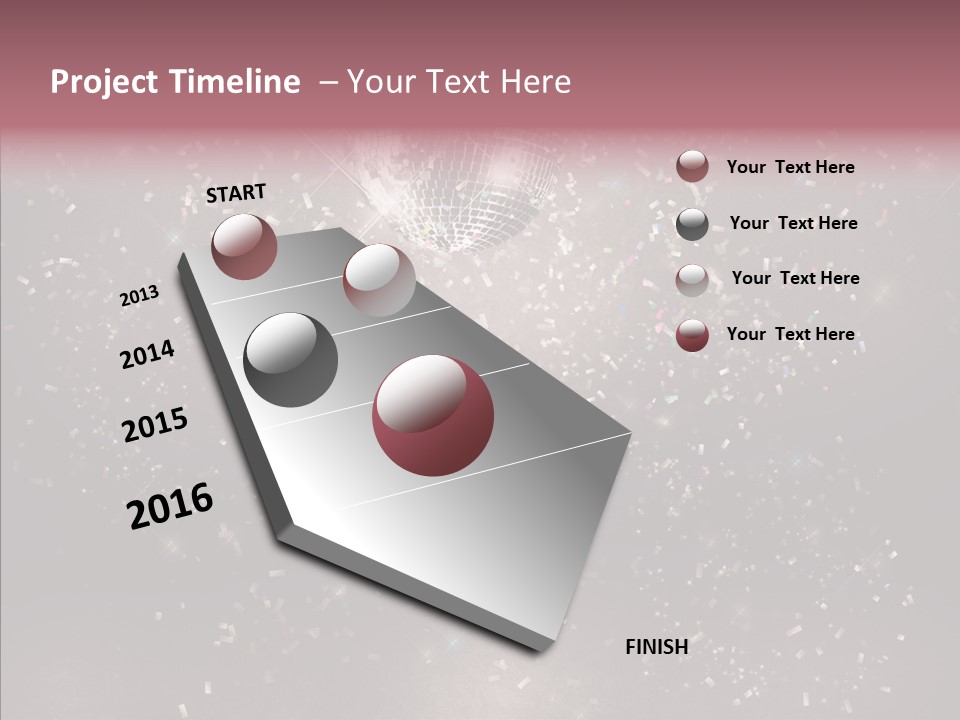 Project Timeline – Your Text Here

START

2013

2014

2015

2016

FINISH

Your Text Here

Your Text Here

Your Text Here

Your Text Here